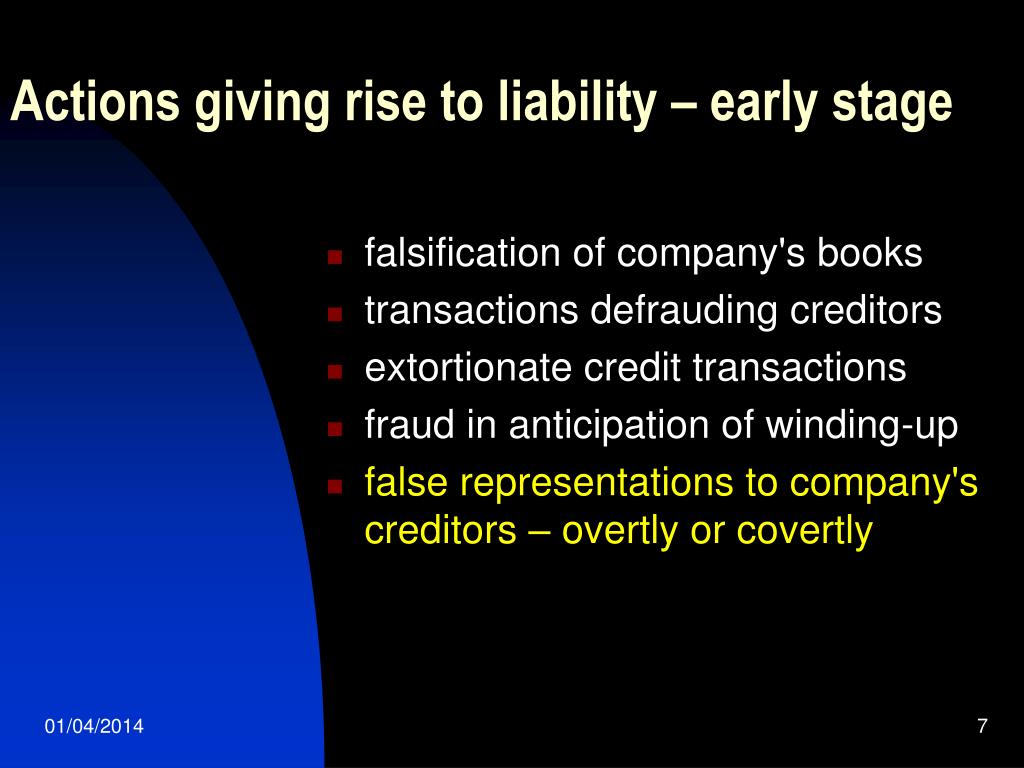 Actions giving rise to liability – early stage

- falsification of company's books
- transactions defrauding creditors
- extortionate credit transactions
- fraud in anticipation of winding-up
- false representations to company's creditors – overtly or covertly

01/04/2014

7